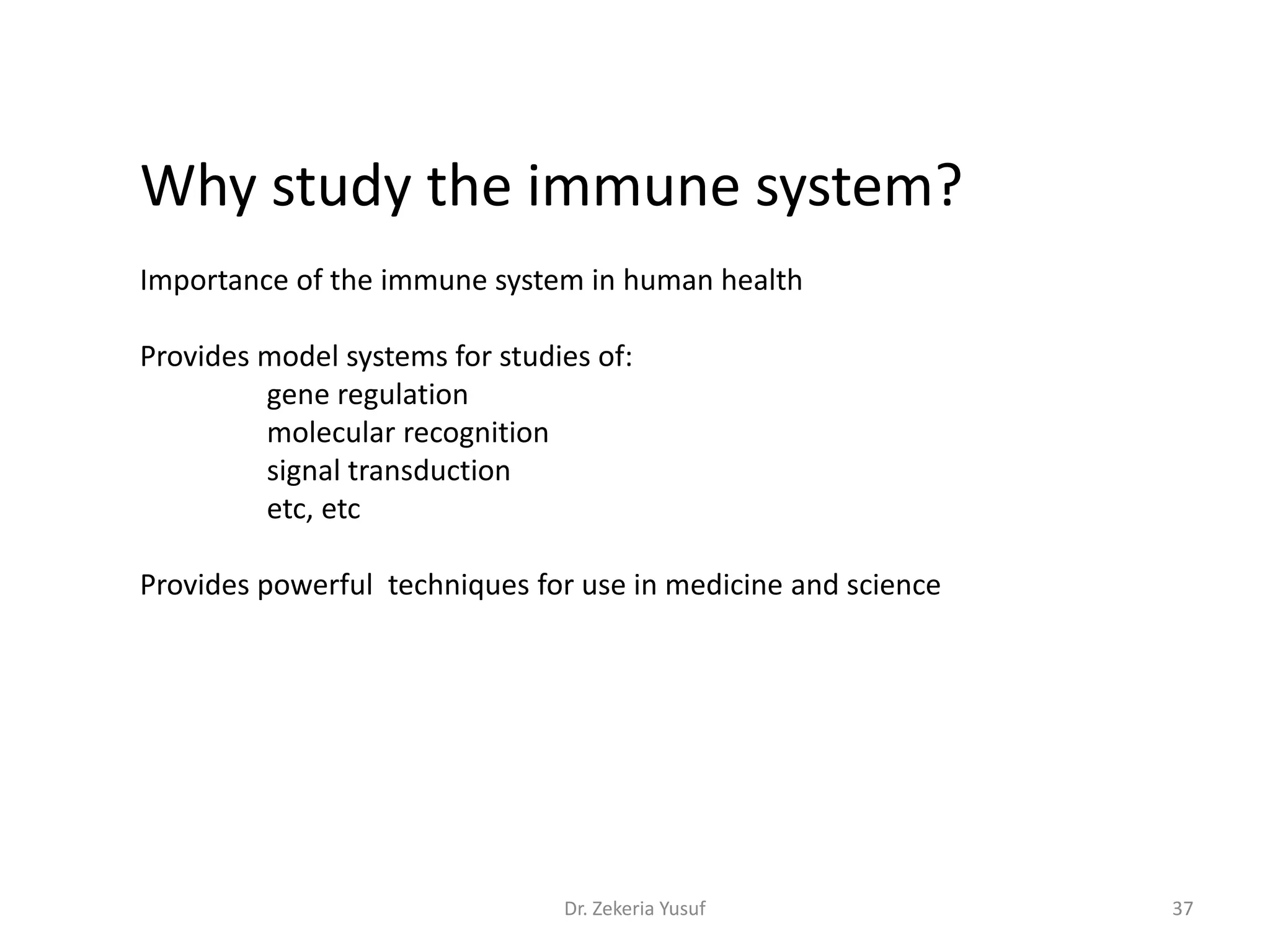 Why study the immune system?

Importance of the immune system in human health

Provides model systems for studies of:
gene regulation
molecular recognition
signal transduction
etc, etc

Provides powerful techniques for use in medicine and science

Dr. Zekeria Yusuf

37